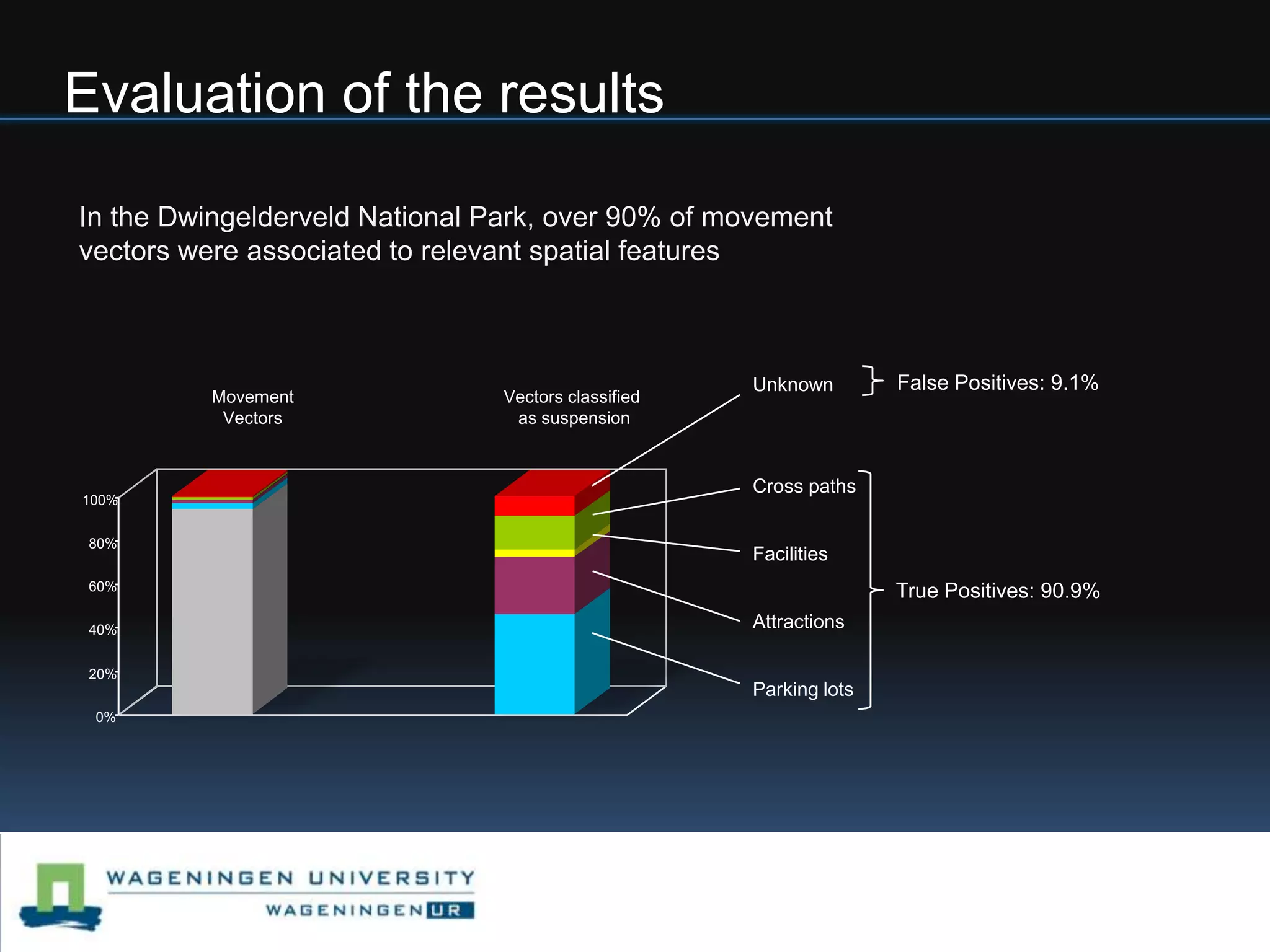 Evaluation of the results

In the Dwingelderveld National Park, over 90% of movement vectors were associated to relevant spatial features

Movement Vectors

Vectors classified as suspension

100%
80%
60%
40%
20%
0%

Unknown

False Positives: 9.1%

Cross paths

Facilities

Attractions

Parking lots

True Positives: 90.9%

WAGENINGEN UNIVERSITY
WAGENINGEN UR